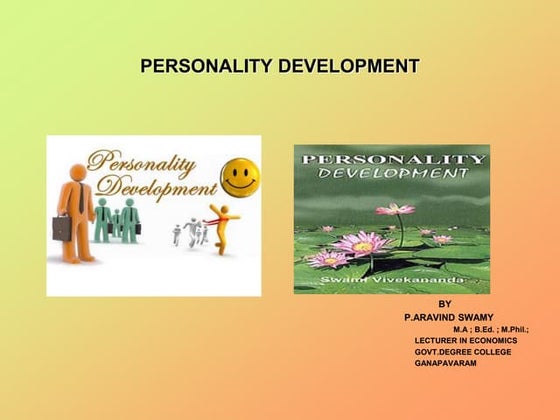 PERSONALITY DEVELOPMENT

Personality Development

PERSONALITY DEVELOPMENT

Swami Vivekananda

BY
P.ARAVIND SWAMY
M.A ; B.Ed. ; M.Phil.;
LECTURER IN ECONOMICS
GOVT.DEGREE COLLEGE
GANAPAVARAM